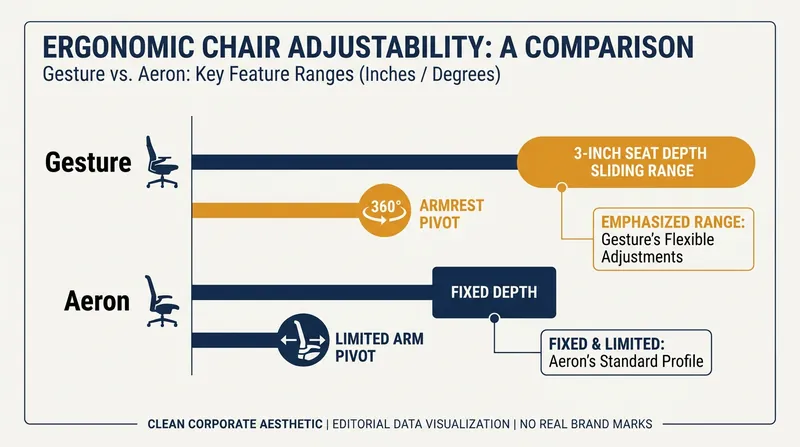 ERGONOMIC CHAIR ADJUSTABILITY: A COMPARISON
Gesture vs. Aeron: Key Feature Ranges (Inches / Degrees)

Gesture

3-INCH SEAT DEPTH SLIDING RANGE

360° ARMREST PIVOT

EMPHASIZED RANGE: Gesture's Flexible Adjustments

Aeron

FIXED DEPTH

LIMITED ARM PIVOT

FIXED & LIMITED: Aeron's Standard Profile

CLEAN CORPORATE AESTHETIC | EDITORIAL DATA VISUALIZATION | NO REAL BRAND MARKS